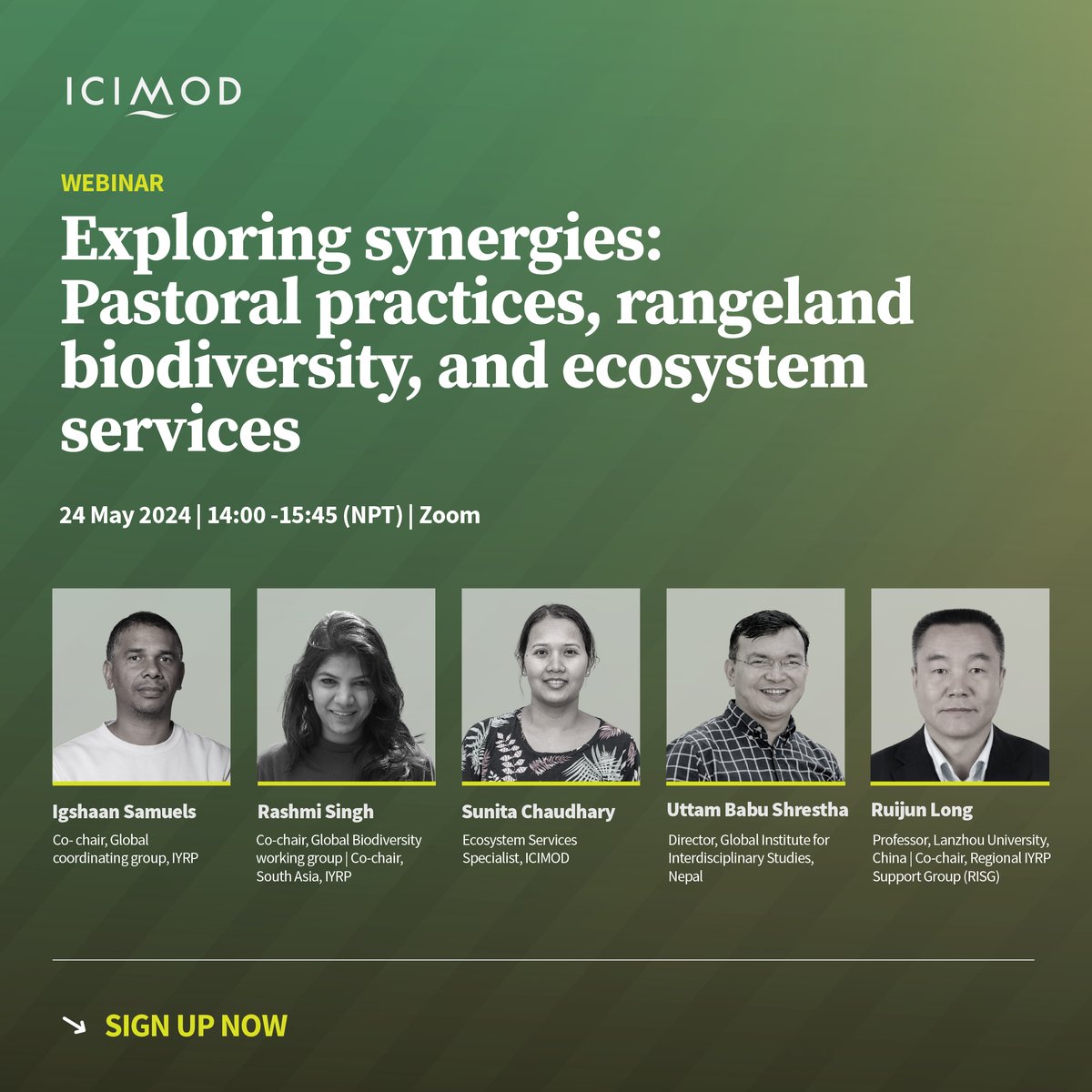 ICIMOD

WEBINAR

Exploring synergies: Pastoral practices, rangeland biodiversity, and ecosystem services

24 May 2024 | 14:00 -15:45 (NPT) | Zoom

Igshaan Samuels
Co- chair, Global coordinating group, IYRP

Rashmi Singh
Co-chair, Global Biodiversity working group | Co-chair, South Asia, IYRP

Sunita Chaudhary
Ecosystem Services Specialist, ICIMOD

Uttam Babu Shrestha
Director, Global Institute for Interdisciplinary Studies, Nepal

Ruijun Long
Professor, Lanzhou University, China | Co-chair, Regional IYRP Support Group (RISG)

SIGN UP NOW